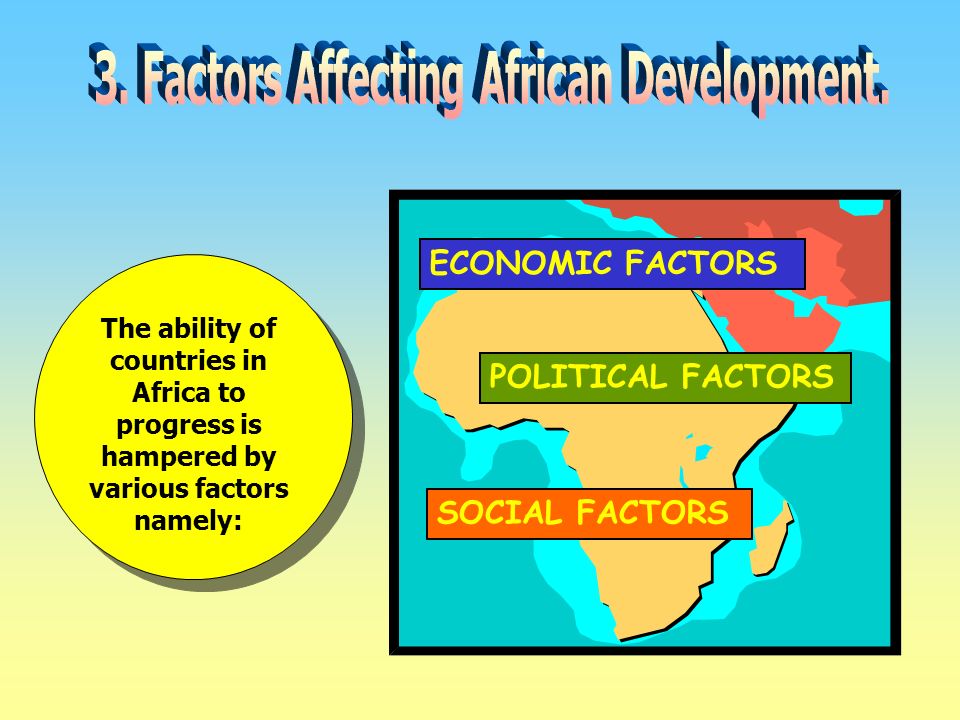 3. Factors Affecting African Development.

The ability of countries in Africa to progress is hampered by various factors namely:

ECONOMIC FACTORS

POLITICAL FACTORS

SOCIAL FACTORS